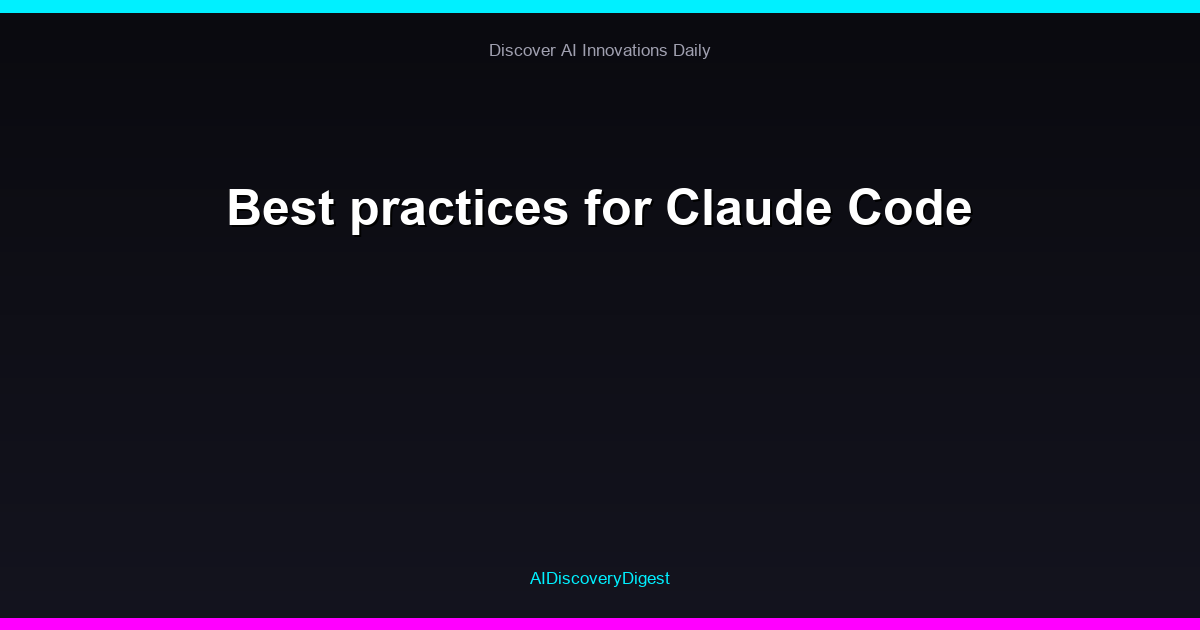 Discover AI Innovations Daily

Best practices for Claude Code

AIDiscoveryDigest